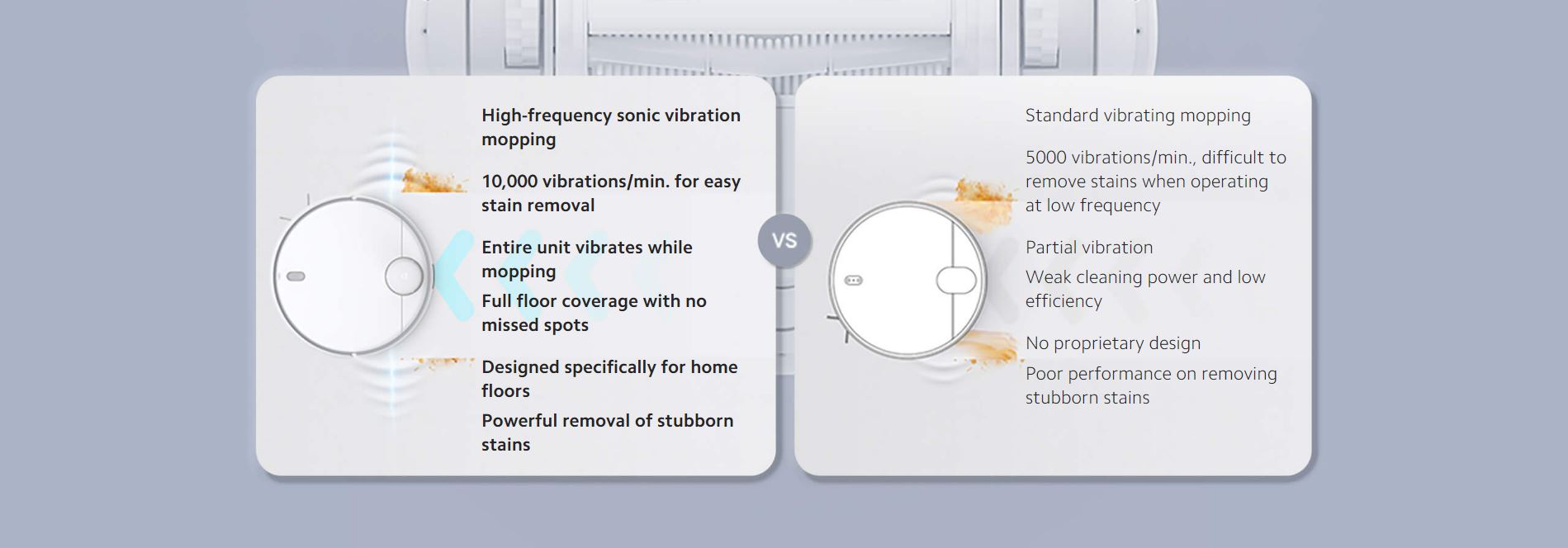 High-frequency sonic vibration mopping

10,000 vibrations/min. for easy stain removal

Entire unit vibrates while mopping

Full floor coverage with no missed spots

Designed specifically for home floors

Powerful removal of stubborn stains

VS

Standard vibrating mopping

5000 vibrations/min., difficult to remove stains when operating at low frequency

Partial vibration

Weak cleaning power and low efficiency

No proprietary design

Poor performance on removing stubborn stains